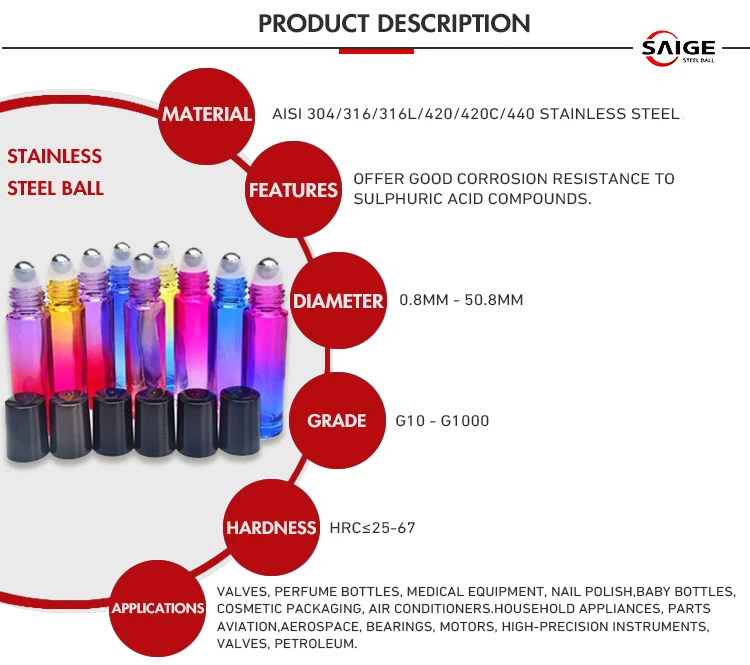 PRODUCT DESCRIPTION

SAIGE
STEEL BALL

STAINLESS STEEL BALL

MATERIAL AISI 304/316/316L/420/420C/440 STAINLESS STEEL

FEATURES OFFER GOOD CORROSION RESISTANCE TO SULPHURIC ACID COMPOUNDS.

DIAMETER 0.8MM - 50.8MM

GRADE G10 - G1000

HARDNESS HRC≤25-67

APPLICATIONS VALVES, PERFUME BOTTLES, MEDICAL EQUIPMENT, NAIL POLISH,BABY BOTTLES, COSMETIC PACKAGING, AIR CONDITIONERS.HOUSEHOLD APPLIANCES, PARTS AVIATION,AEROSPACE, BEARINGS, MOTORS, HIGH-PRECISION INSTRUMENTS, VALVES, PETROLEUM.